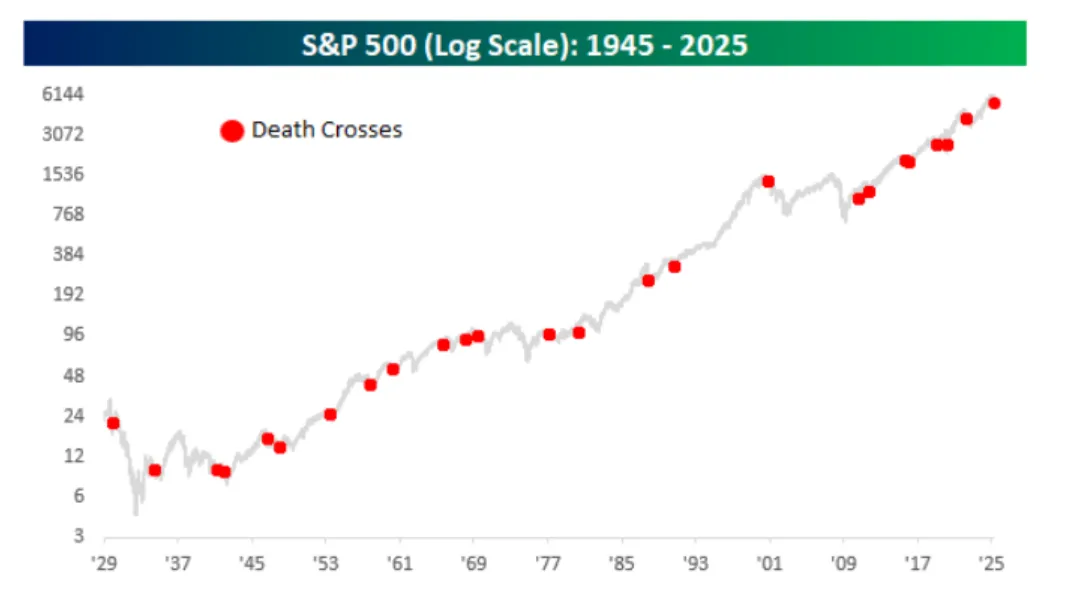 S&P 500 (Log Scale): 1945 - 2025

Death Crosses

6144
3072
1536
768
384
192
96
48
24
12
6
3

'29 '37 '45 '53 '61 '69 '77 '85 '93 '01 '09 '17 '25